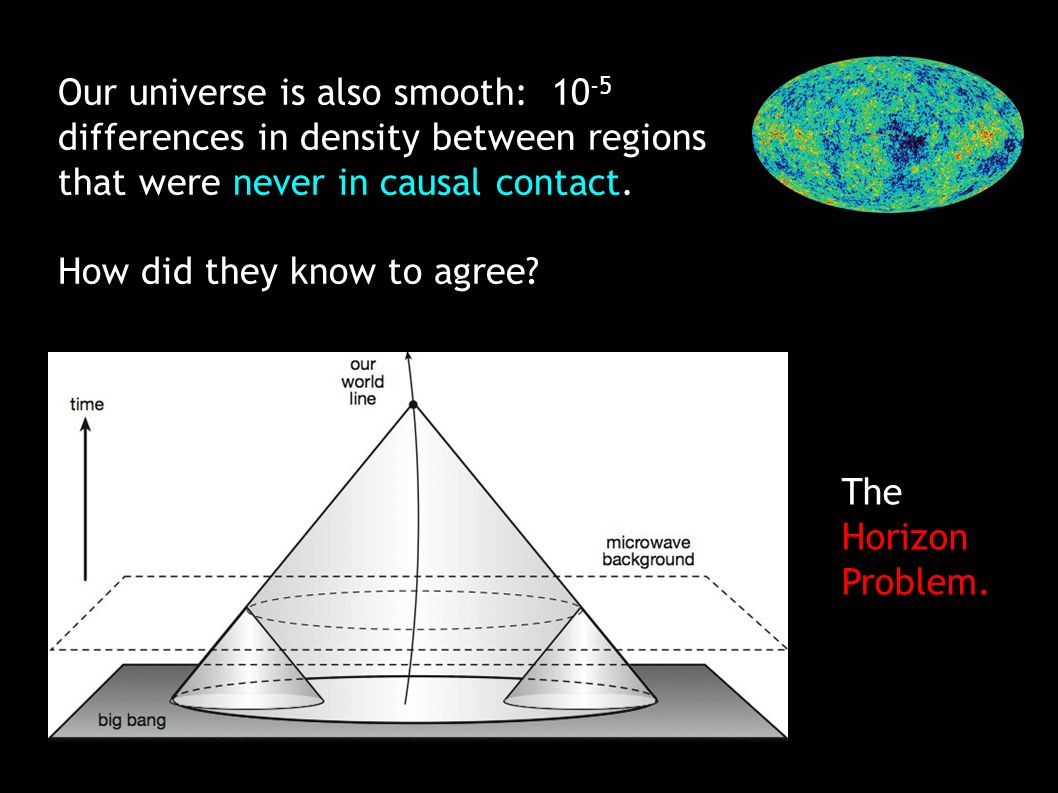 Our universe is also smooth: $10^{-5}$ differences in density between regions that were never in causal contact.

How did they know to agree?

time

our world line

microwave background

big bang

The Horizon Problem.